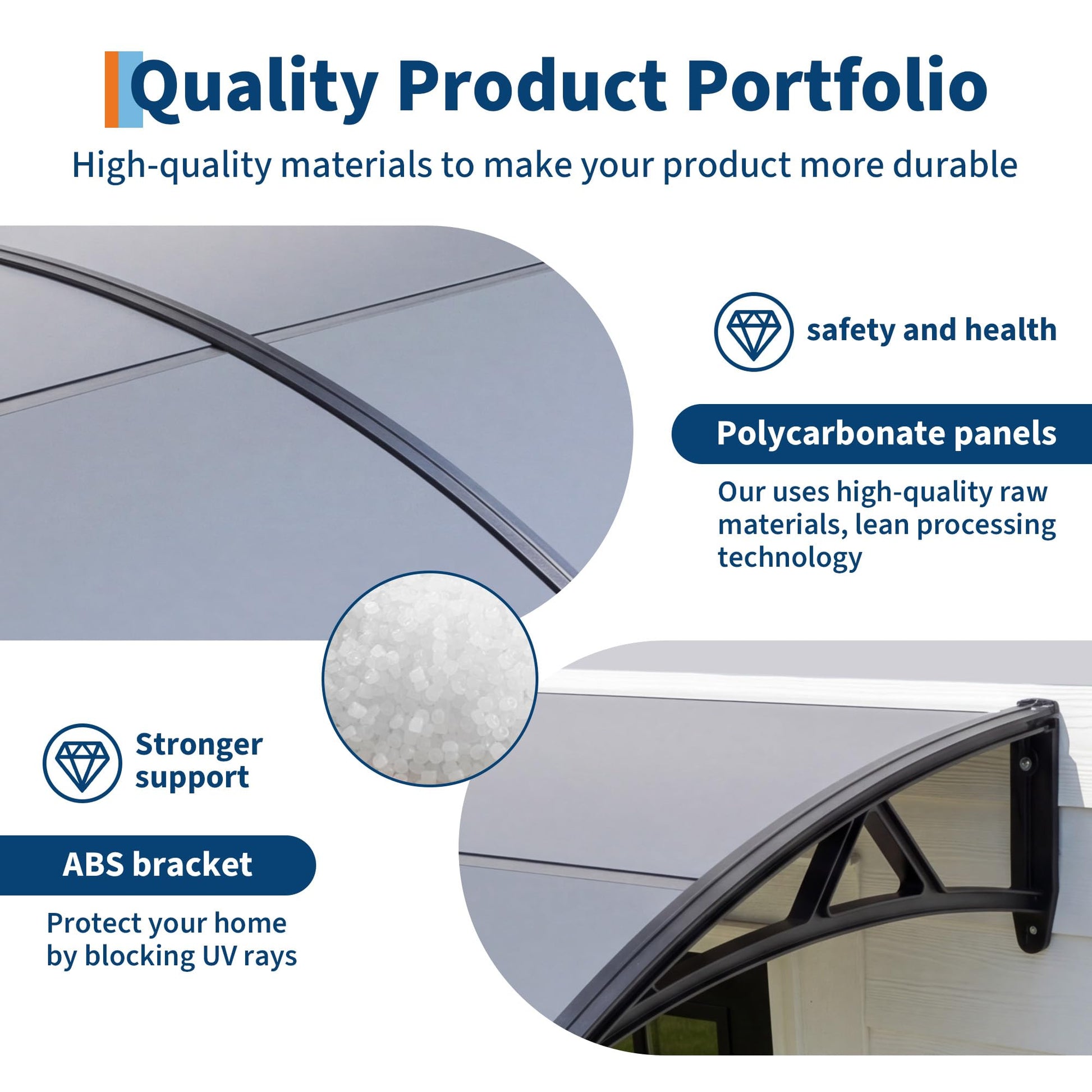 Quality Product Portfolio

High-quality materials to make your product more durable

safety and health

Polycarbonate panels

Our uses high-quality raw materials, lean processing technology

Stronger support

ABS bracket

Protect your home by blocking UV rays